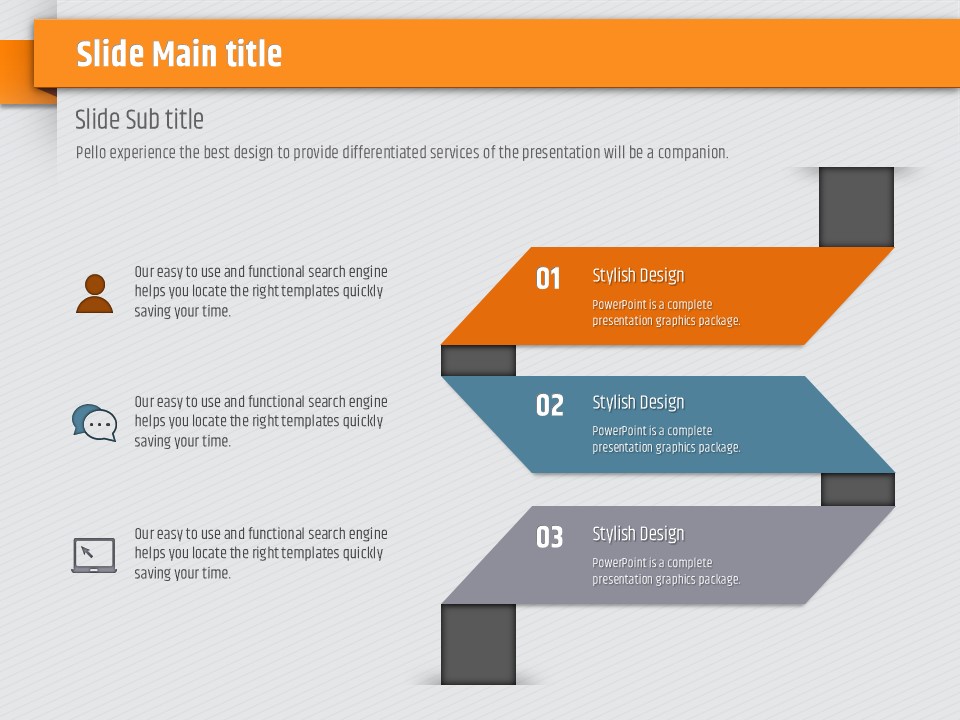 Slide Main title

Slide Sub title

Pello experience the best design to provide differentiated services of the presentation will be a companion.

Our easy to use and functional search engine helps you locate the right templates quickly saving your time.

Our easy to use and functional search engine helps you locate the right templates quickly saving your time.

Our easy to use and functional search engine helps you locate the right templates quickly saving your time.

01 Stylish Design
PowerPoint is a complete presentation graphics package.

02 Stylish Design
PowerPoint is a complete presentation graphics package.

03 Stylish Design
PowerPoint is a complete presentation graphics package.